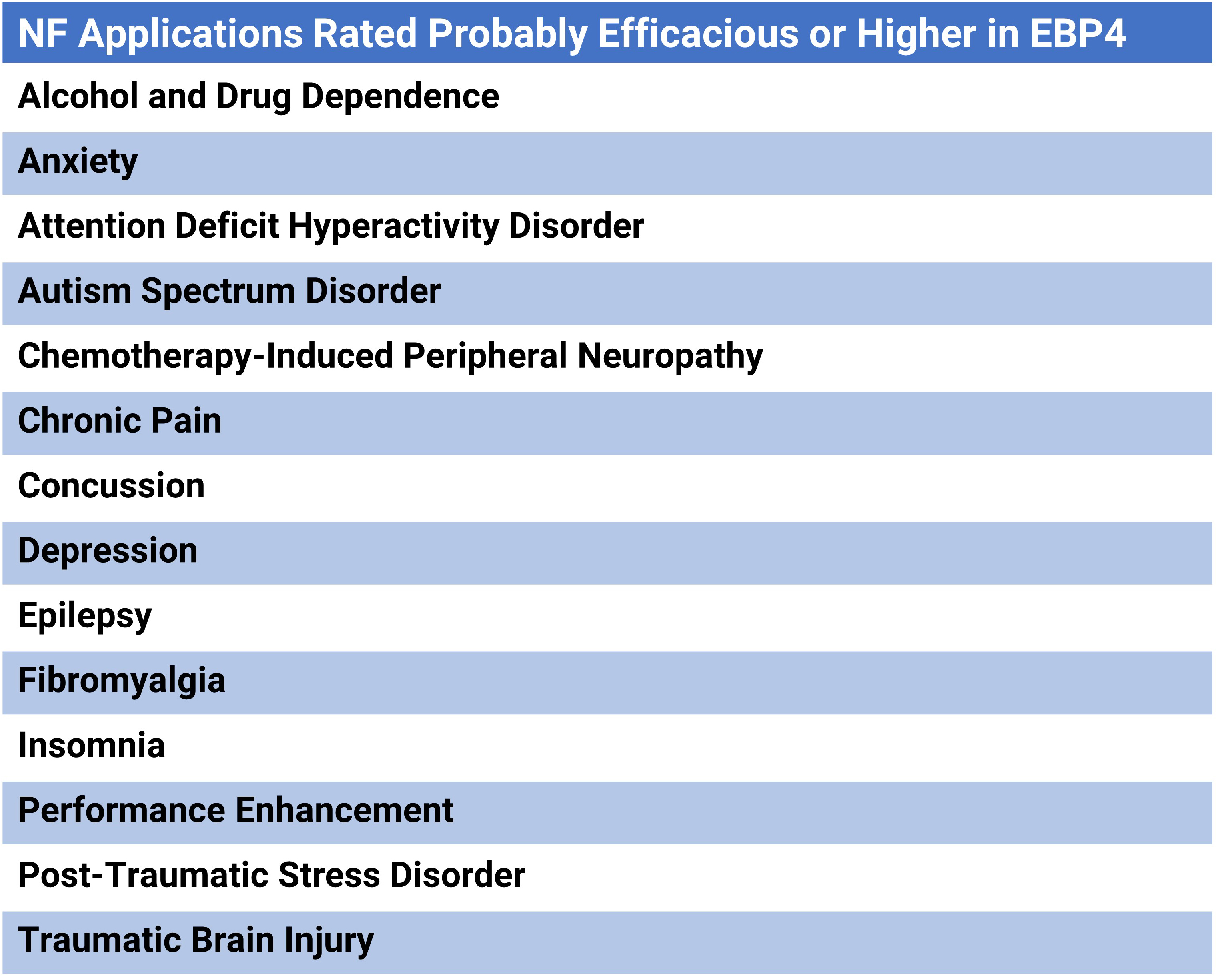 | NF Applications Rated Probably Efficacious or Higher in EBP4 |
|---|
| Alcohol and Drug Dependence |
| Anxiety |
| Attention Deficit Hyperactivity Disorder |
| Autism Spectrum Disorder |
| Chemotherapy-Induced Peripheral Neuropathy |
| Chronic Pain |
| Concussion |
| Depression |
| Epilepsy |
| Fibromyalgia |
| Insomnia |
| Performance Enhancement |
| Post-Traumatic Stress Disorder |
| Traumatic Brain Injury |